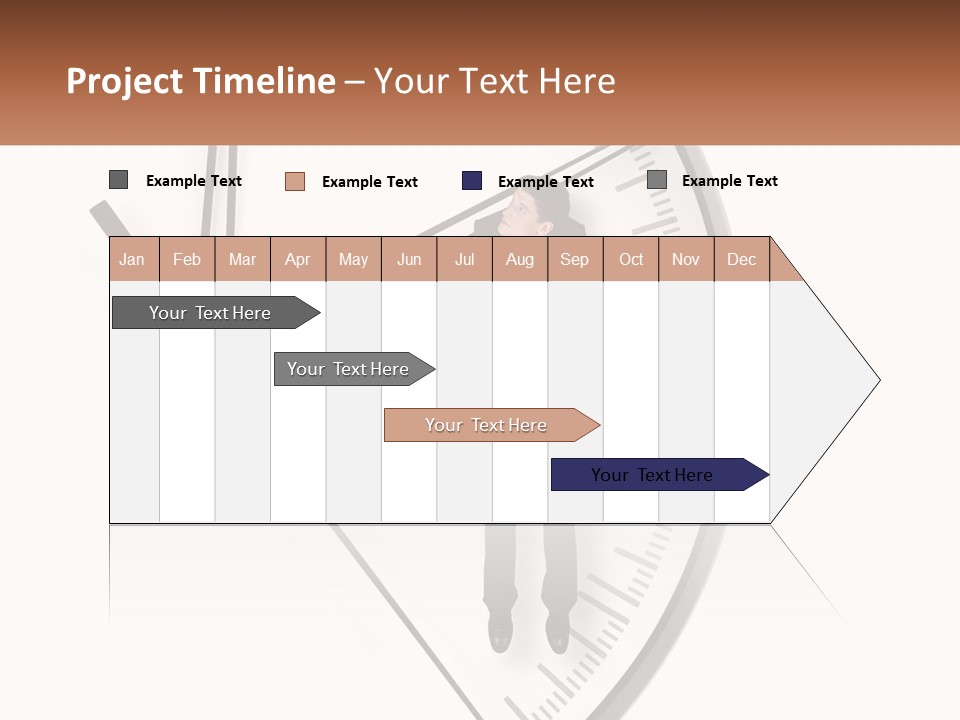 Project Timeline – Your Text Here

Example Text Example Text Example Text Example Text

| Jan | Feb | Mar | Apr | May | Jun | Jul | Aug | Sep | Oct | Nov | Dec |
|---|---|---|---|---|---|---|---|---|---|---|---|

Your Text Here

Your Text Here

Your Text Here

Your Text Here